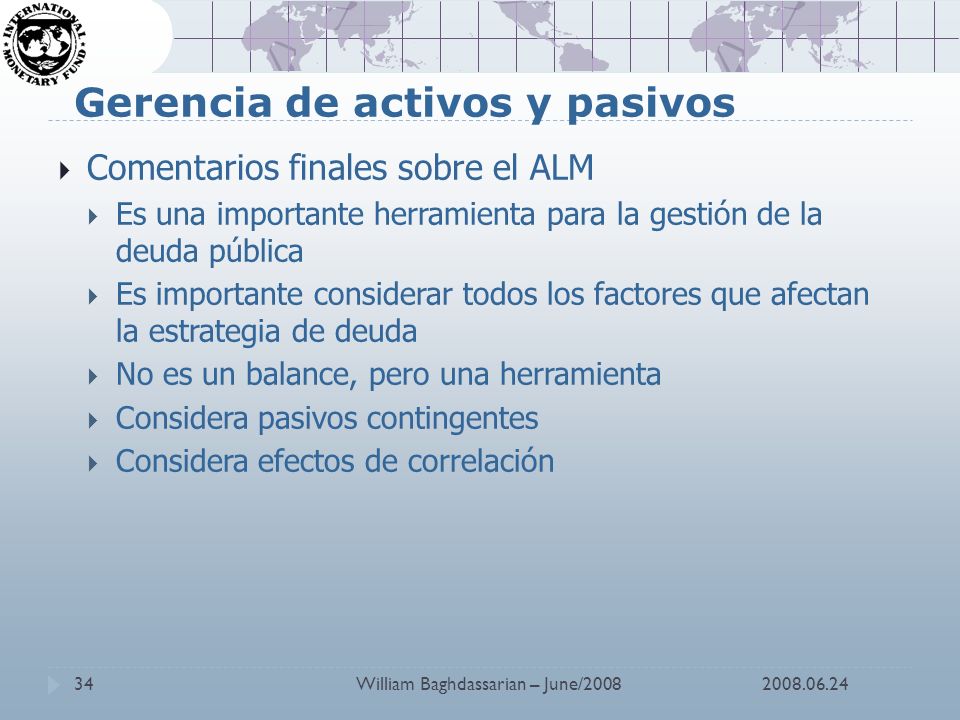 INTERNATIONAL MONETARY FUND

Gerencia de activos y pasivos

Comentarios finales sobre el ALM

Es una importante herramienta para la gestión de la deuda pública

Es importante considerar todos los factores que afectan la estrategia de deuda

No es un balance, pero una herramienta

Considera pasivos contingentes

Considera efectos de correlación

34 William Baghdassarian – June/2008 2008.06.24